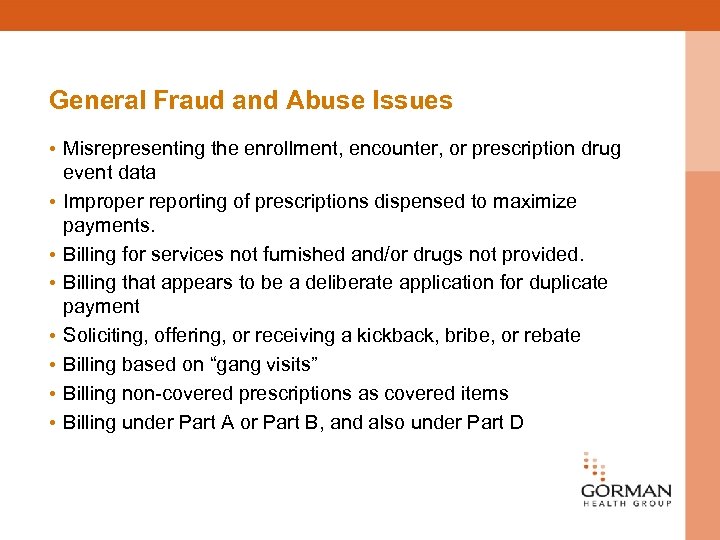 General Fraud and Abuse Issues

• Misrepresenting the enrollment, encounter, or prescription drug event data
• Improper reporting of prescriptions dispensed to maximize payments.
• Billing for services not furnished and/or drugs not provided.
• Billing that appears to be a deliberate application for duplicate payment
• Soliciting, offering, or receiving a kickback, bribe, or rebate
• Billing based on “gang visits”
• Billing non-covered prescriptions as covered items
• Billing under Part A or Part B, and also under Part D

GORMAN
HEALTH GROUP